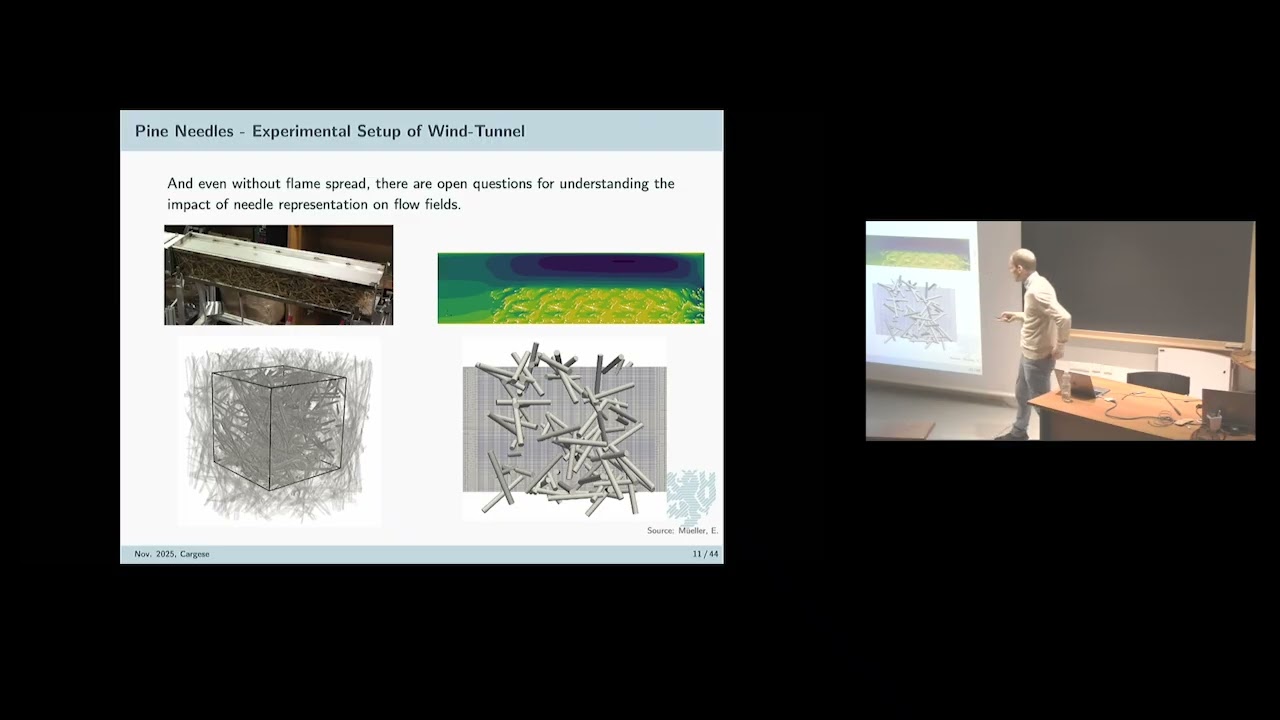 Pine Needles - Experimental Setup of Wind-Tunnel

And even without flame spread, there are open questions for understanding the impact of needle representation on flow fields.

Source: Mueller, E.

Nov. 2025, Cargese

11 / 44